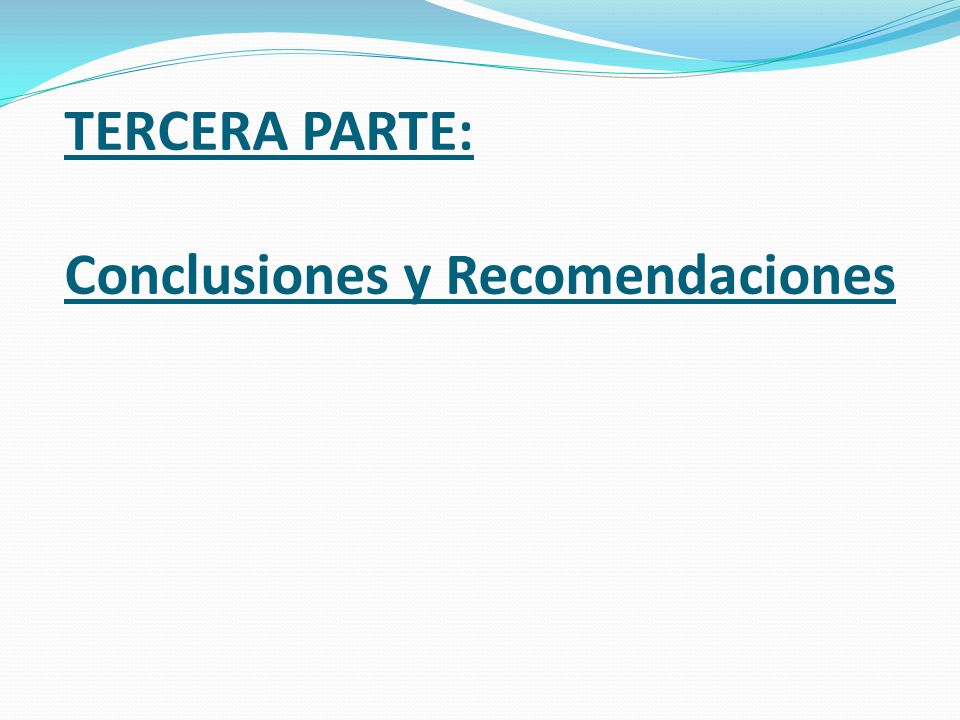 TERCERA PARTE:

Conclusiones y Recomendaciones